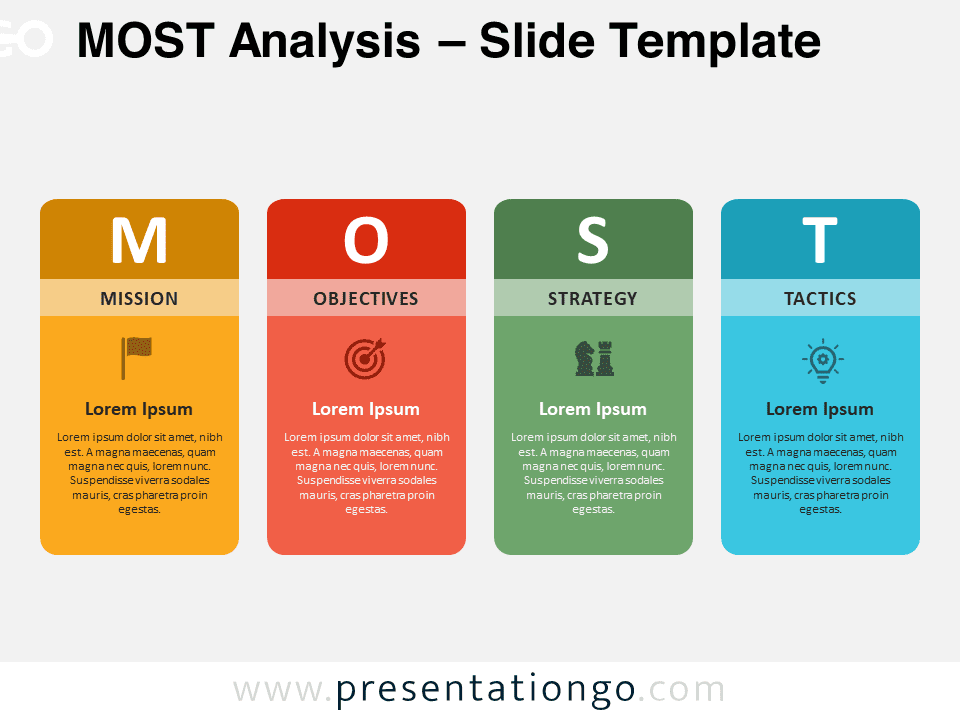 MOST Analysis – Slide Template

M
MISSION
Lorem Ipsum
Lorem ipsum dolor sit amet, nibh est. A magna maecenas, quam magna nec quis, lorem nunc. Suspendisse viverra sodales mauris, cras pharetra proin egestas.

O
OBJECTIVES
Lorem Ipsum
Lorem ipsum dolor sit amet, nibh est. A magna maecenas, quam magna nec quis, lorem nunc. Suspendisse viverra sodales mauris, cras pharetra proin egestas.

S
STRATEGY
Lorem Ipsum
Lorem ipsum dolor sit amet, nibh est. A magna maecenas, quam magna nec quis, lorem nunc. Suspendisse viverra sodales mauris, cras pharetra proin egestas.

T
TACTICS
Lorem Ipsum
Lorem ipsum dolor sit amet, nibh est. A magna maecenas, quam magna nec quis, lorem nunc. Suspendisse viverra sodales mauris, cras pharetra proin egestas.

www.presentationgo.com